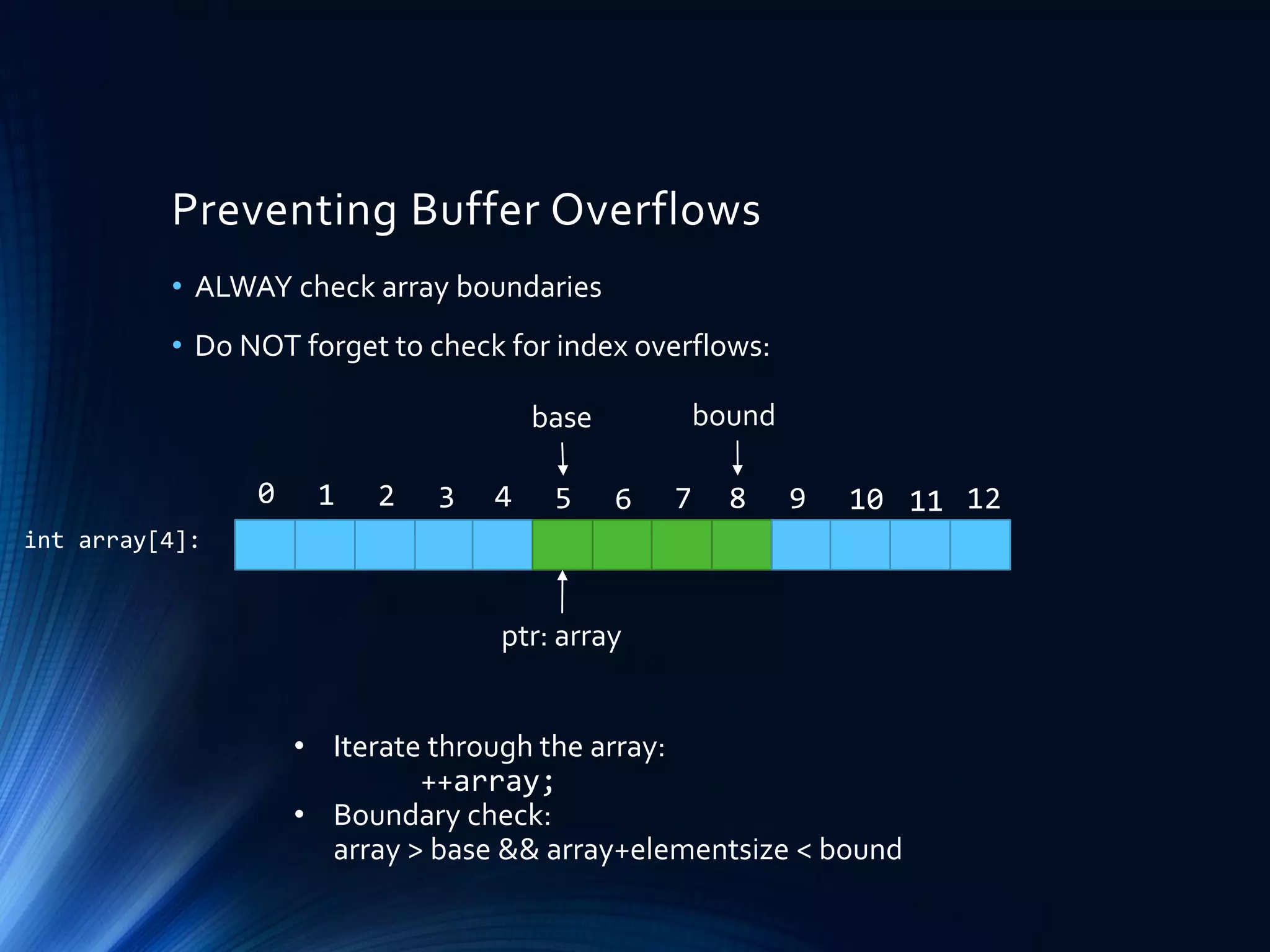 Preventing Buffer Overflows

• ALWAY check array boundaries

• Do NOT forget to check for index overflows:

base

bound

0 1 2 3 4 5 6 7 8 9 10 11 12

int array[4]:

ptr: array

• Iterate through the array:
++array;

• Boundary check:
array > base && array+elementsize < bound